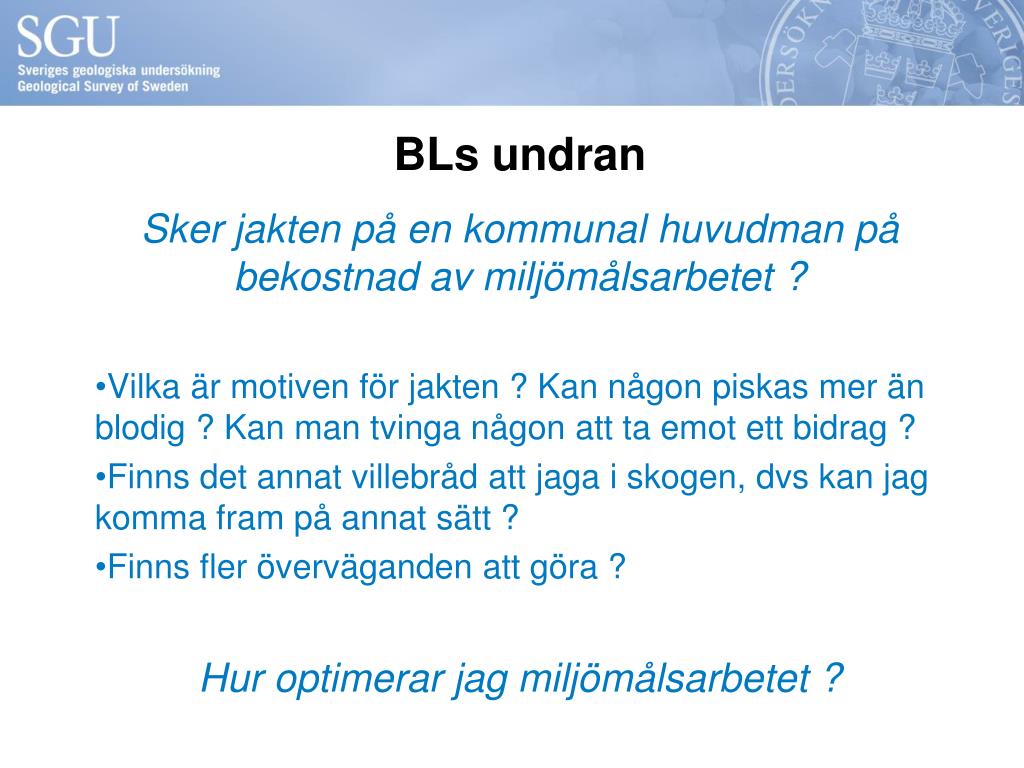 SGU
Sveriges geologiska undersökning
Geological Survey of Sweden

BLs undran

Sker jakten på en kommunal huvudman på bekostnad av miljömålsarbetet ?

•Vilka är motiven för jakten ? Kan någon piskas mer än blodig ? Kan man tvinga någon att ta emot ett bidrag ?
•Finns det annat villebråd att jaga i skogen, dvs kan jag komma fram på annat sätt ?
•Finns fler överväganden att göra ?

Hur optimerar jag miljömålsarbetet ?